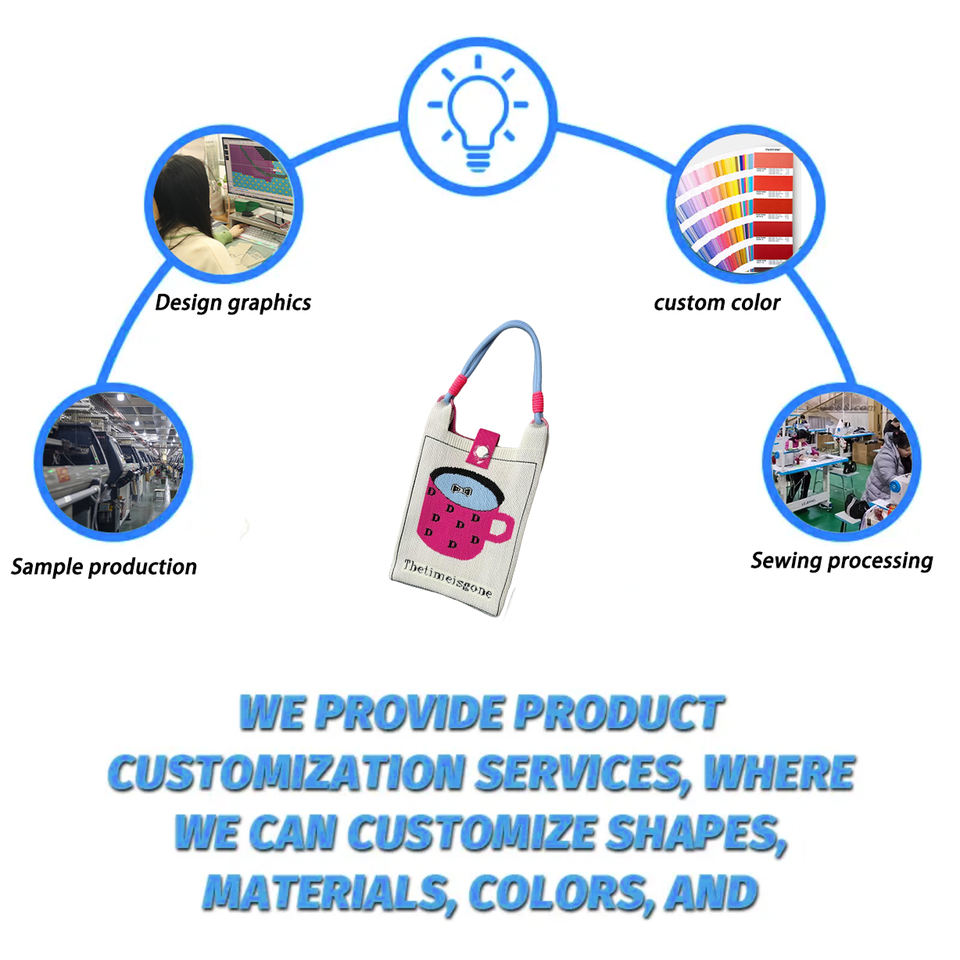 Design graphics

custom color

Sample production

Sewing processing

Thetimeisgone

WE PROVIDE PRODUCT CUSTOMIZATION SERVICES, WHERE WE CAN CUSTOMIZE SHAPES, MATERIALS, COLORS, AND